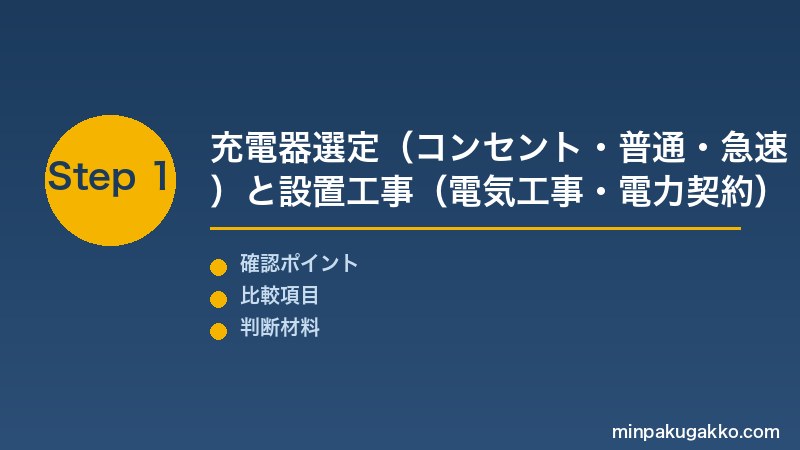 Step 1

充電器選定（コンセント・普通・急速）と設置工事（電気工事・電力契約）

確認ポイント
比較項目
判断材料

minpakugakko.com